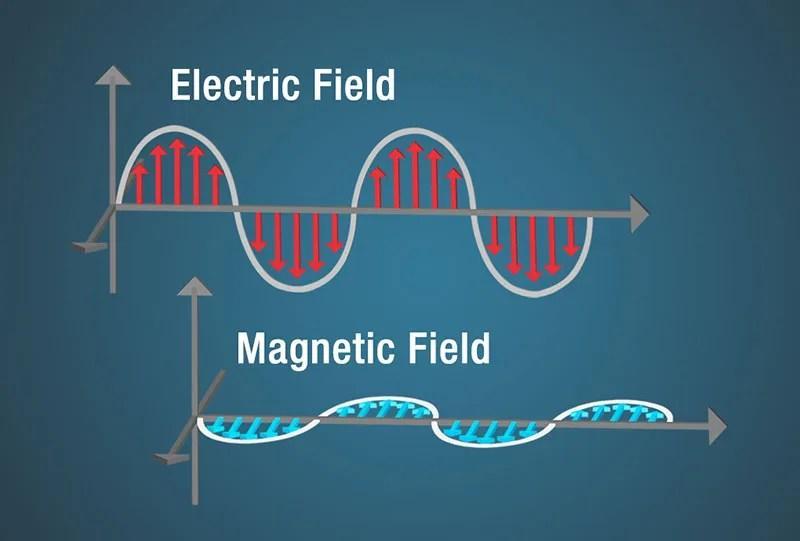 Electric Field

Magnetic Field